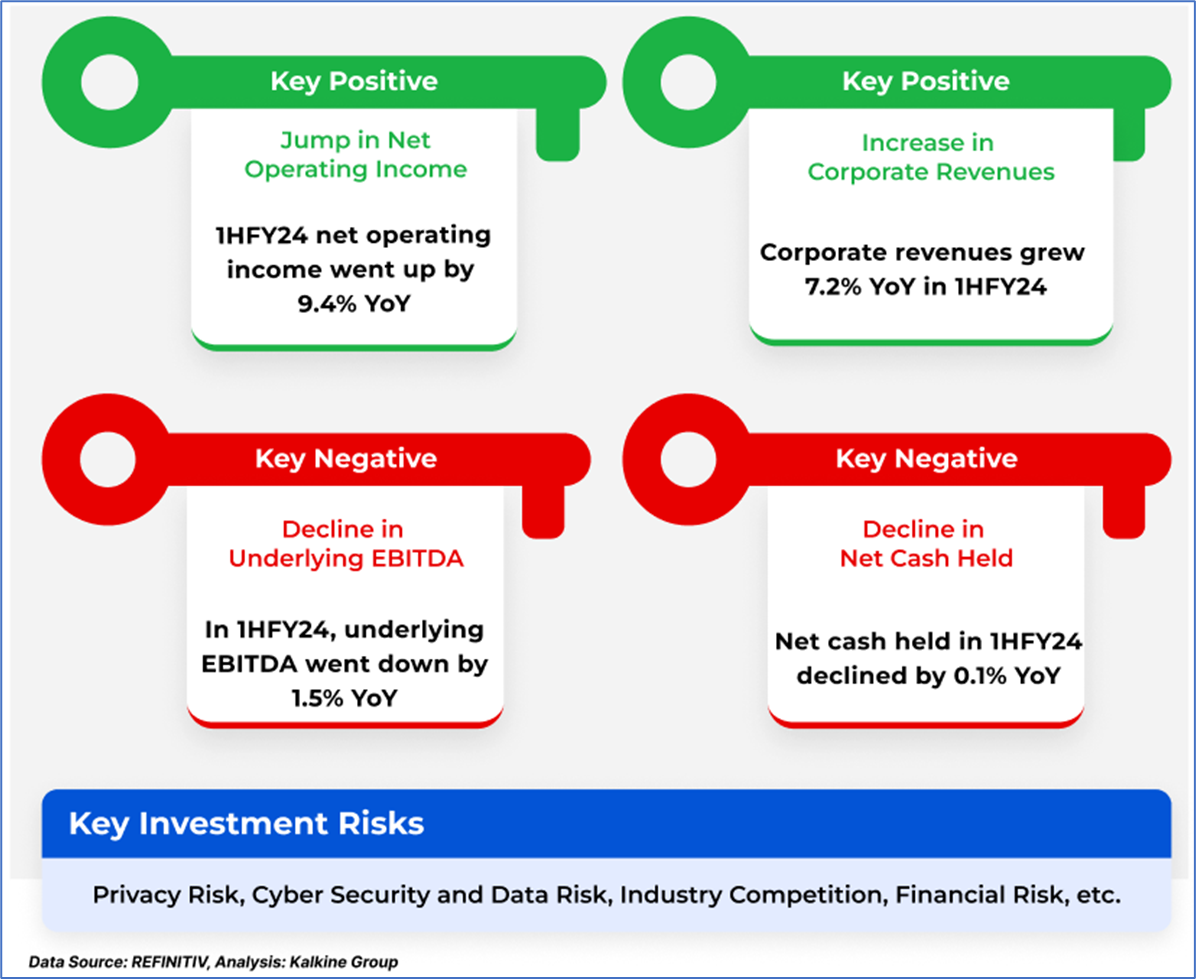 Key Positive

Jump in Net Operating Income

1HFY24 net operating income went up by 9.4% YoY

Key Positive

Increase in Corporate Revenues

Corporate revenues grew 7.2% YoY in 1HFY24

Key Negative

Decline in Underlying EBITDA

In 1HFY24, underlying EBITDA went down by 1.5% YoY

Key Negative

Decline in Net Cash Held

Net cash held in 1HFY24 declined by 0.1% YoY

Key Investment Risks

Privacy Risk, Cyber Security and Data Risk, Industry Competition, Financial Risk, etc.

Data Source: REFINITIV, Analysis: Kalkine Group